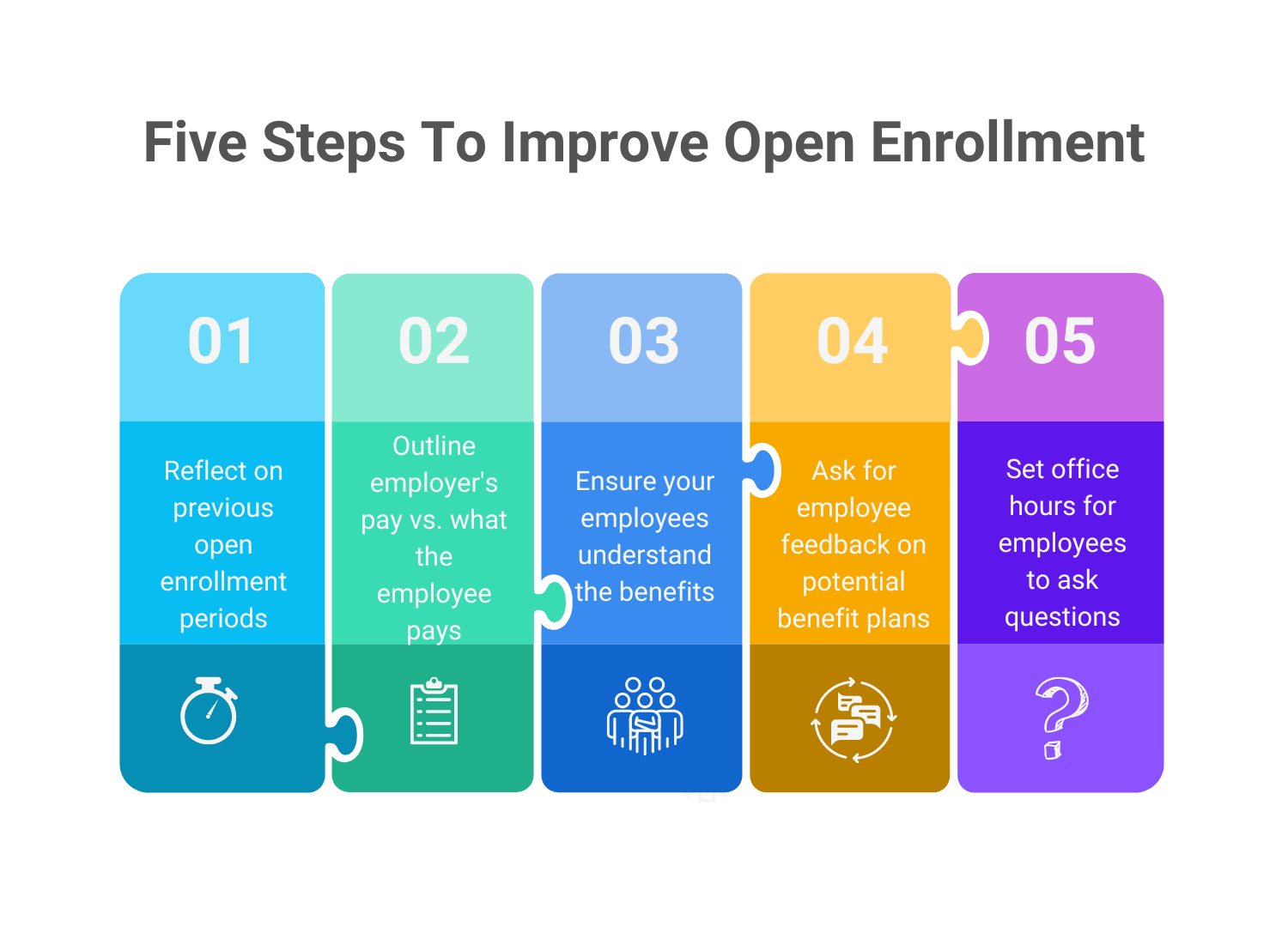 Five Steps To Improve Open Enrollment

01

Reflect on previous open enrollment periods

02

Outline employer's pay vs. what the employee pays

03

Ensure your employees understand the benefits

04

Ask for employee feedback on potential benefit plans

05

Set office hours for employees to ask questions